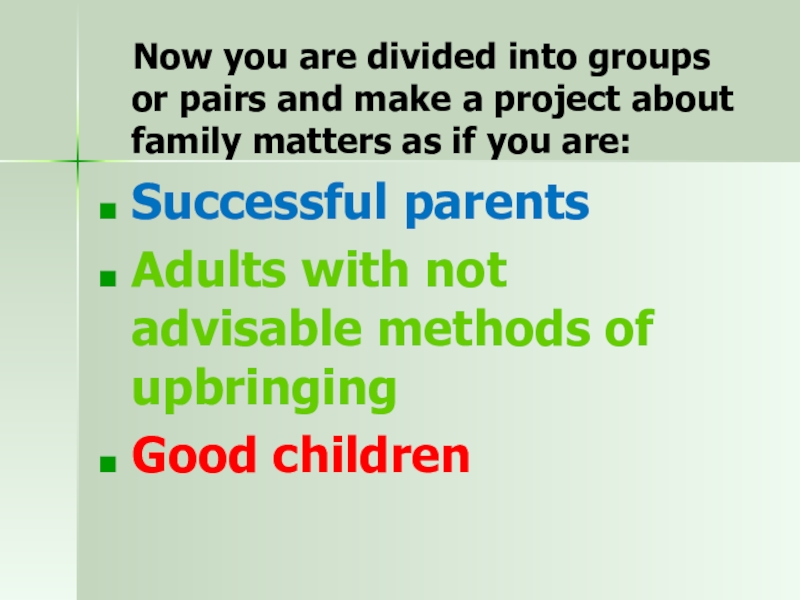 Now you are divided into groups or pairs and make a project about family matters as if you are:

- Successful parents
- Adults with not advisable methods of upbringing
- Good children